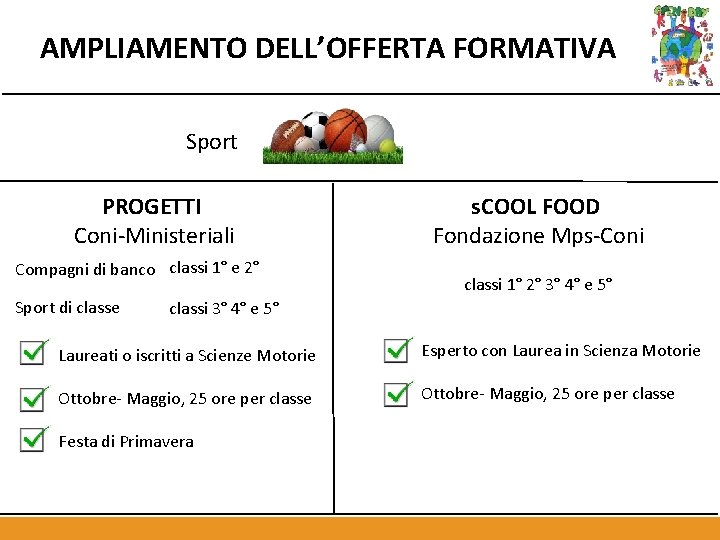 AMPLIAMENTO DELL'OFFERTA FORMATIVA

Sport

PROGETTI
Coni-Ministeriali

Compagni di banco classi 1° e 2°

Sport di classe classi 3° 4° e 5°

Laureati o iscritti a Scienze Motorie

Ottobre- Maggio, 25 ore per classe

Festa di Primavera

sCOOL FOOD
Fondazione Mps-Coni

classi 1° 2° 3° 4° e 5°

Esperto con Laurea in Scienza Motorie

Ottobre- Maggio, 25 ore per classe